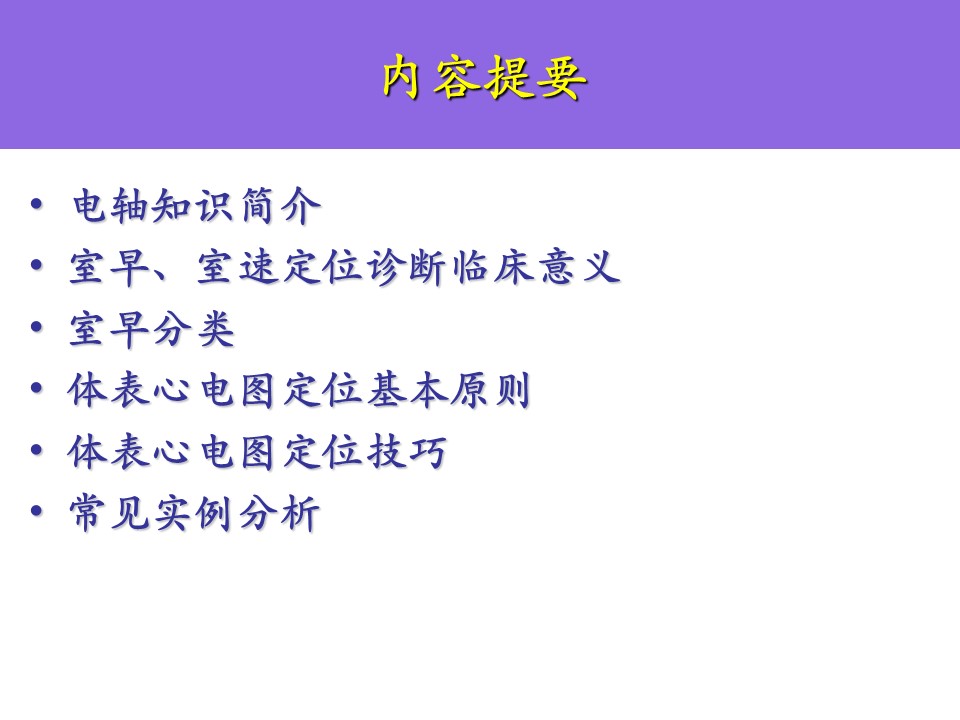 内容提要

• 电轴知识简介
• 室早、室速定位诊断临床意义
• 室早分类
• 体表心电图定位基本原则
• 体表心电图定位技巧
• 常见实例分析